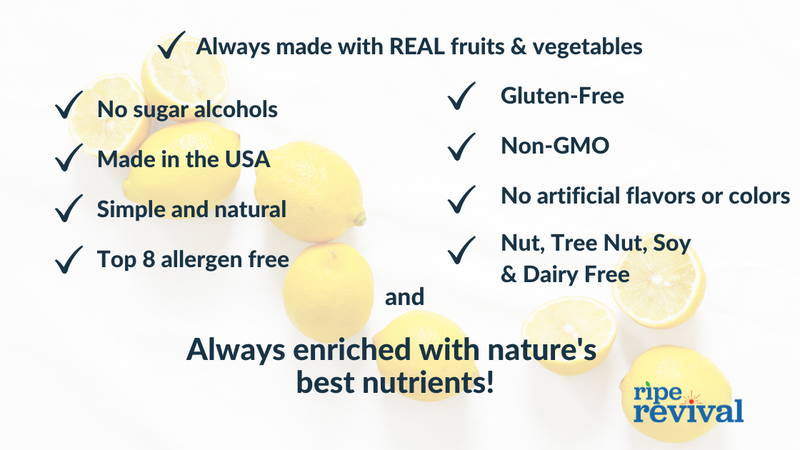 ✓ Always made with REAL fruits & vegetables

✓ No sugar alcohols

✓ Made in the USA

✓ Simple and natural

✓ Top 8 allergen free

✓ Gluten-Free

✓ Non-GMO

✓ No artificial flavors or colors

✓ Nut, Tree Nut, Soy & Dairy Free

and

Always enriched with nature's best nutrients!

ripe revival